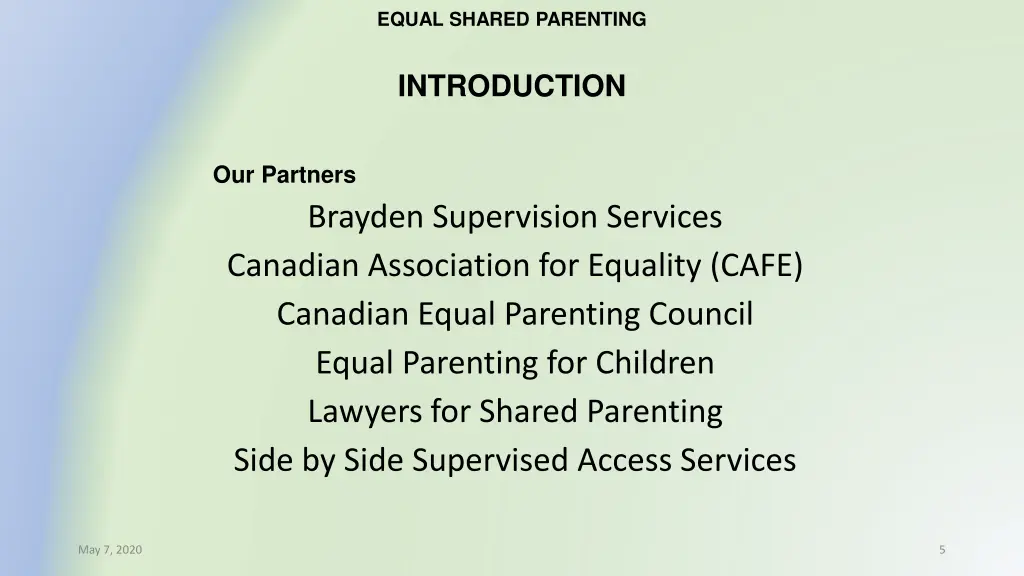 EQUAL SHARED PARENTING

INTRODUCTION

Our Partners

Brayden Supervision Services
Canadian Association for Equality (CAFE)
Canadian Equal Parenting Council
Equal Parenting for Children
Lawyers for Shared Parenting
Side by Side Supervised Access Services

May 7, 2020

5